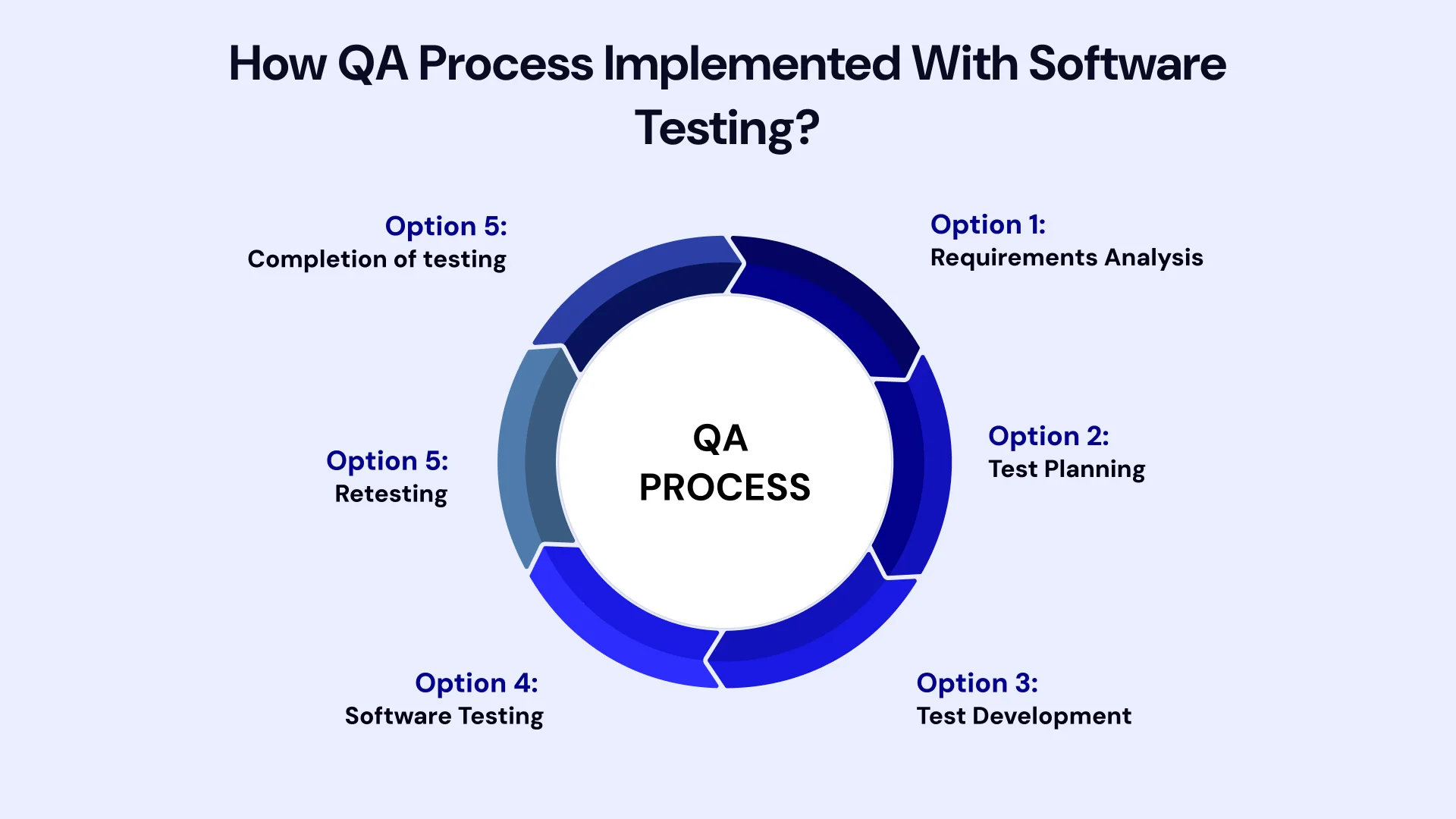 How QA Process Implemented With Software Testing?

Option 1:
Requirements Analysis

Option 2:
Test Planning

Option 3:
Test Development

Option 4:
Software Testing

Option 5:
Retesting

Option 5:
Completion of testing

QA
PROCESS